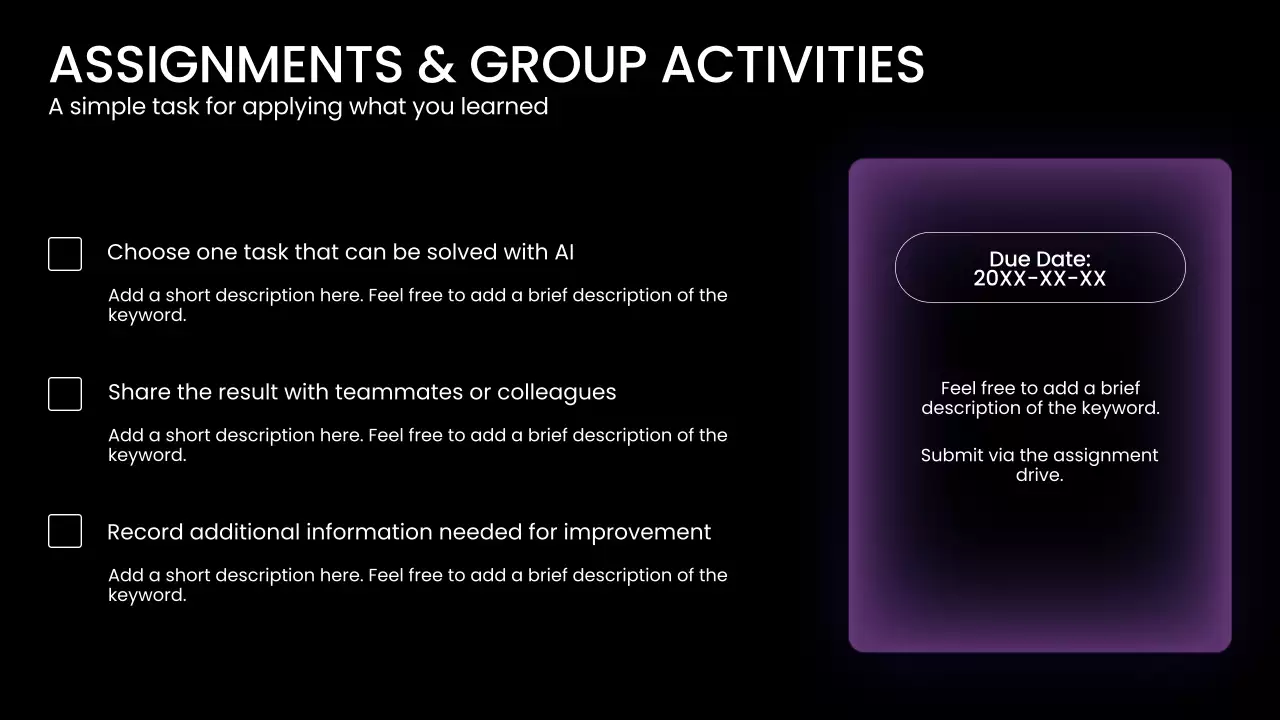 ASSIGNMENTS & GROUP ACTIVITIES
A simple task for applying what you learned

Choose one task that can be solved with AI

Add a short description here. Feel free to add a brief description of the keyword.

Share the result with teammates or colleagues

Add a short description here. Feel free to add a brief description of the keyword.

Record additional information needed for improvement

Add a short description here. Feel free to add a brief description of the keyword.

Due Date:
20XX-XX-XX

Feel free to add a brief description of the keyword.

Submit via the assignment drive.